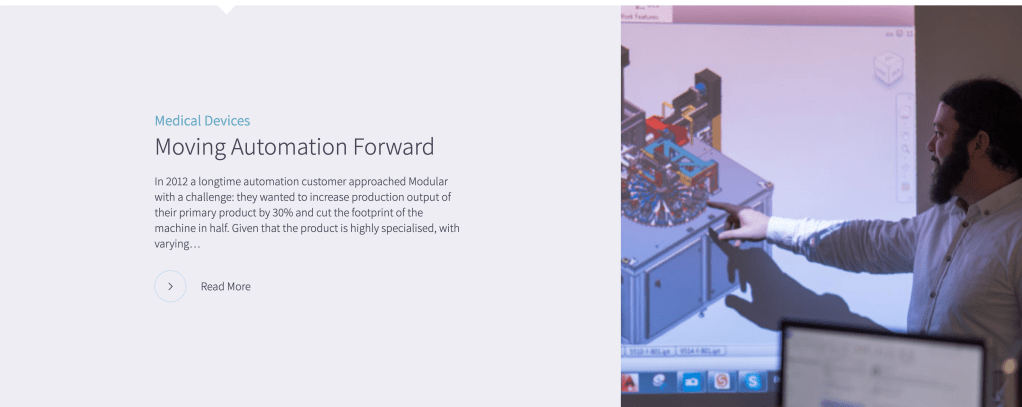 Medical Devices

Moving Automation Forward

In 2012 a longtime automation customer approached Modular with a challenge: they wanted to increase production output of their primary product by 30% and cut the footprint of the machine in half. Given that the product is highly specialised, with varying…

Read More